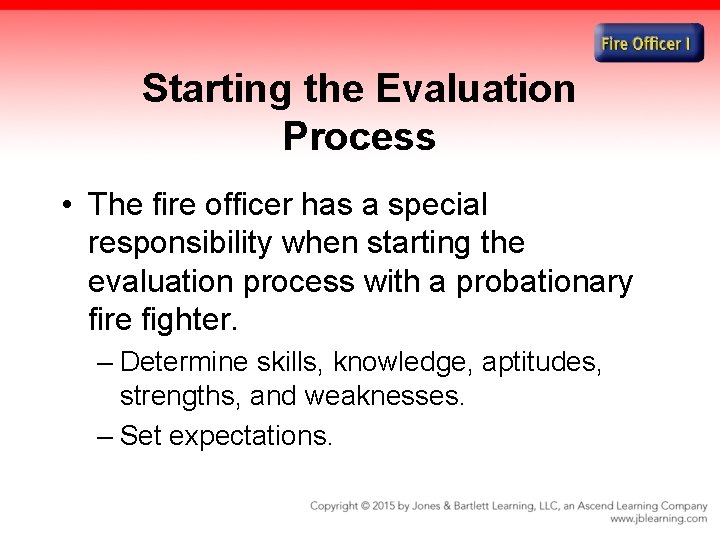 Fire Officer I

Starting the Evaluation Process

• The fire officer has a special responsibility when starting the evaluation process with a probationary fire fighter.

– Determine skills, knowledge, aptitudes, strengths, and weaknesses.

– Set expectations.

Copyright © 2015 by Jones & Bartlett Learning, LLC, an Ascend Learning Company
www.jblearning.com